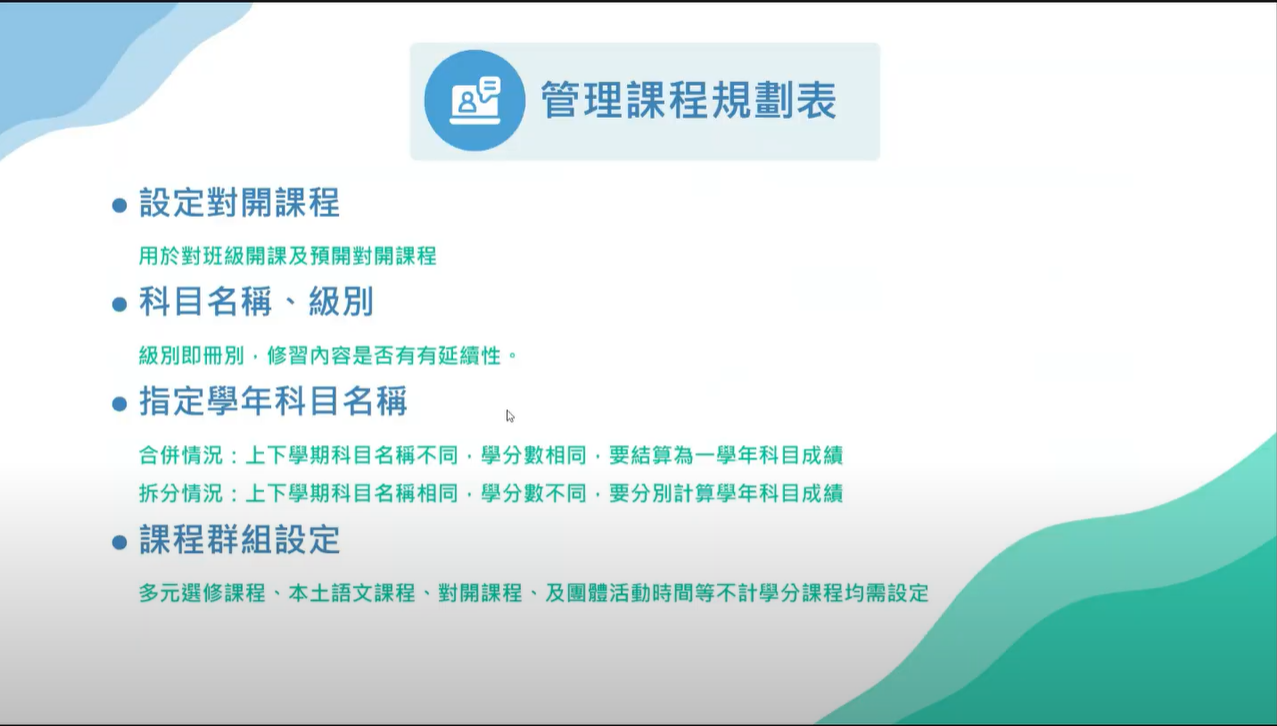 管理課程規劃表

● 設定對開課程

用於對班級開課及預開對開課程

● 科目名稱、級別

級別即冊別，修習內容是否有有延續性。

● 指定學年科目名稱

合併情況：上下學期科目名稱不同，學分數相同，要結算為一學年科目成績

拆分情況：上下學期科目名稱相同，學分數不同，要分別計算學年科目成績

● 課程群組設定

多元選修課程、本土語文課程、對開課程、及團體活動時間等不計學分課程均需設定